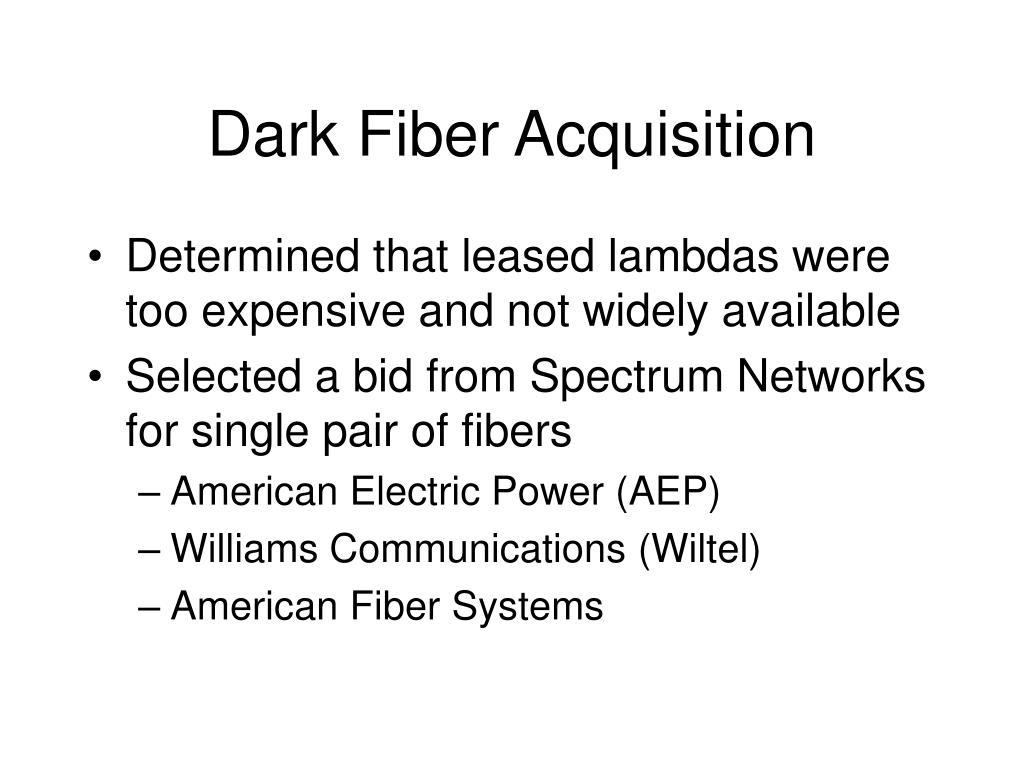 Dark Fiber Acquisition

• Determined that leased lambdas were too expensive and not widely available
• Selected a bid from Spectrum Networks for single pair of fibers
– American Electric Power (AEP)
– Williams Communications (Wiltel)
– American Fiber Systems